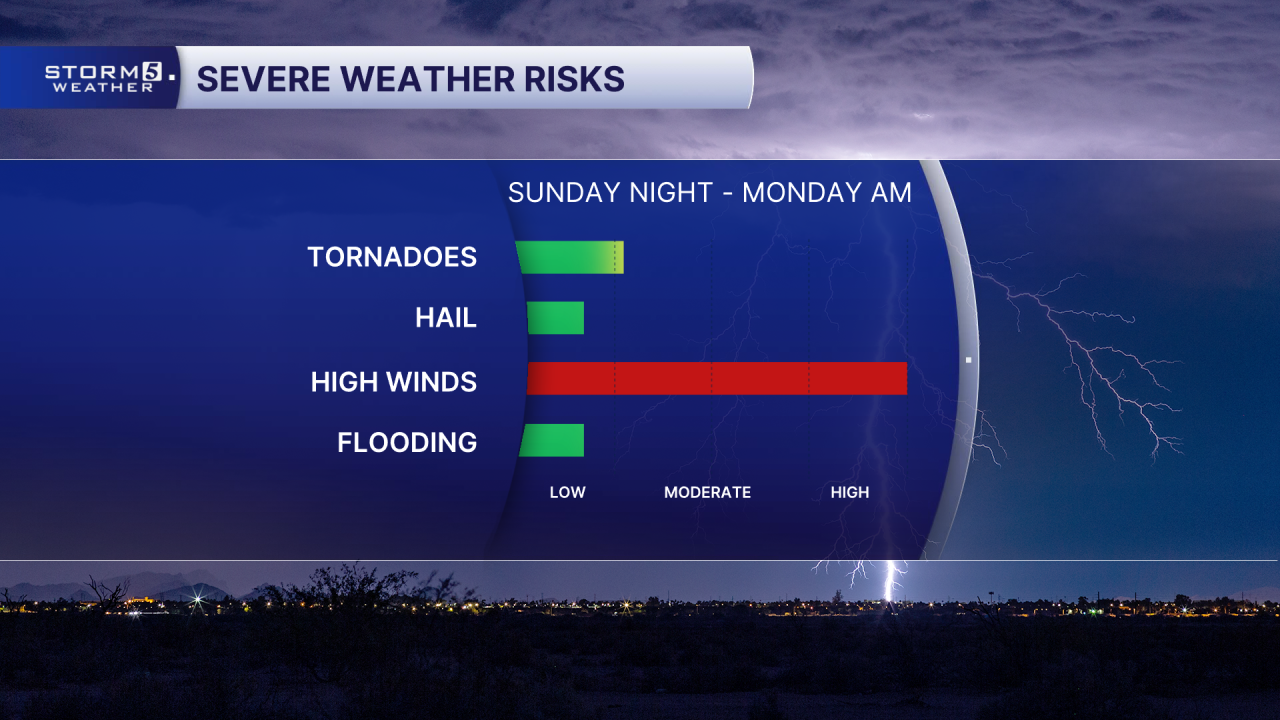 STORM 5 WEATHER SEVERE WEATHER RISKS

SUNDAY NIGHT - MONDAY AM

TORNADOES

HAIL

HIGH WINDS

FLOODING

LOW MODERATE HIGH